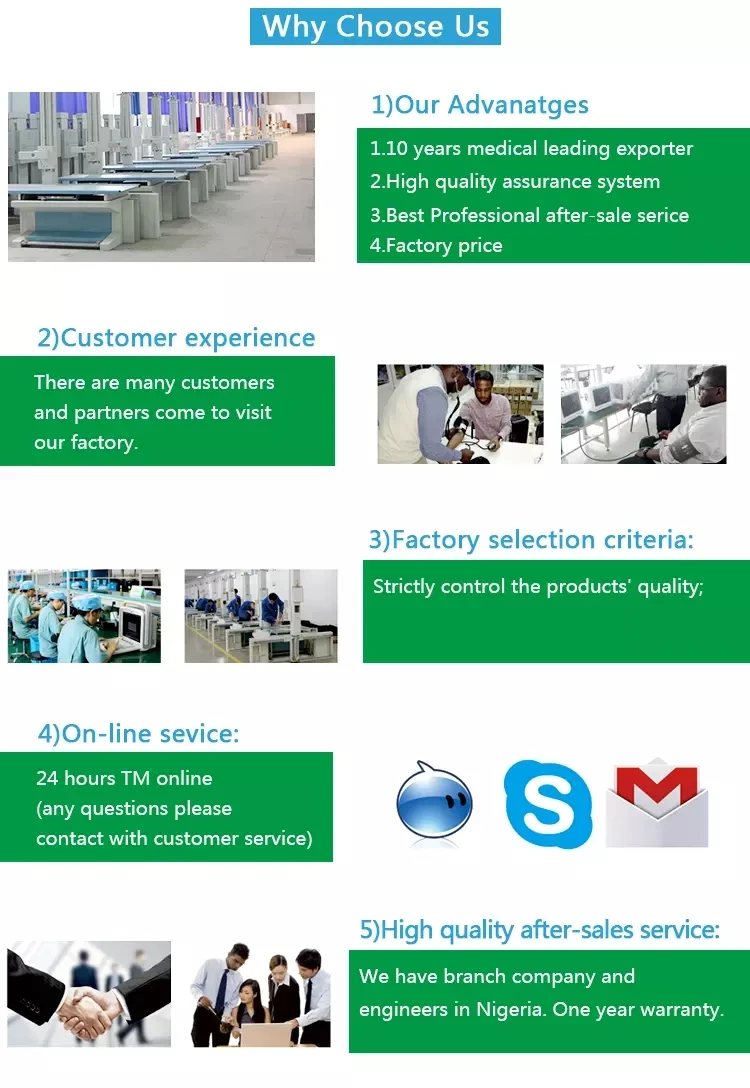 Why Choose Us

1)Our Advanatges

1.10 years medical leading exporter
2.High quality assurance system
3.Best Professional after-sale serice
4.Factory price

2)Customer experience

There are many customers and partners come to visit our factory.

3)Factory selection criteria:

Strictly control the products' quality;

4)On-line sevice:

24 hours TM online
(any questions please contact with customer service)

5)High quality after-sales service:

We have branch company and engineers in Nigeria. One year warranty.